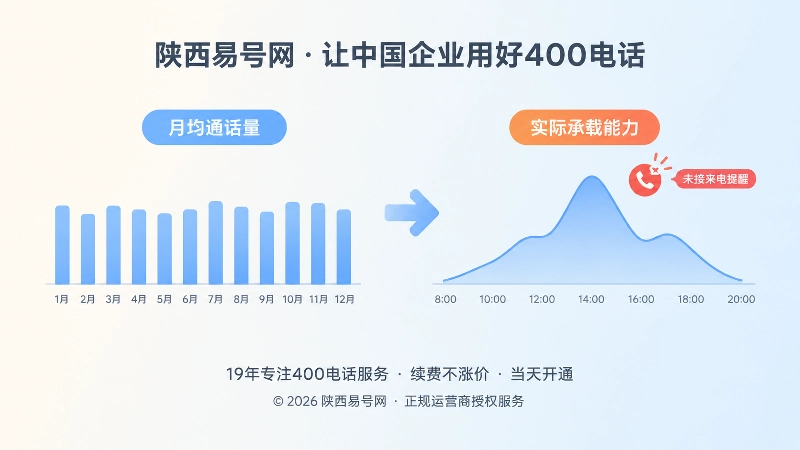 陕西易号网 · 让中国企业用好400电话

月均通话量

1月 2月 3月 4月 5月 6月 7月 8月 9月 10月 11月 12月

实际承载能力

未接来电提醒

8:00 10:00 12:00 14:00 16:00 18:00 20:00

19年专注400电话服务 · 续费不涨价 · 当天开通

© 2026 陕西易号网 · 正规运营商授权服务